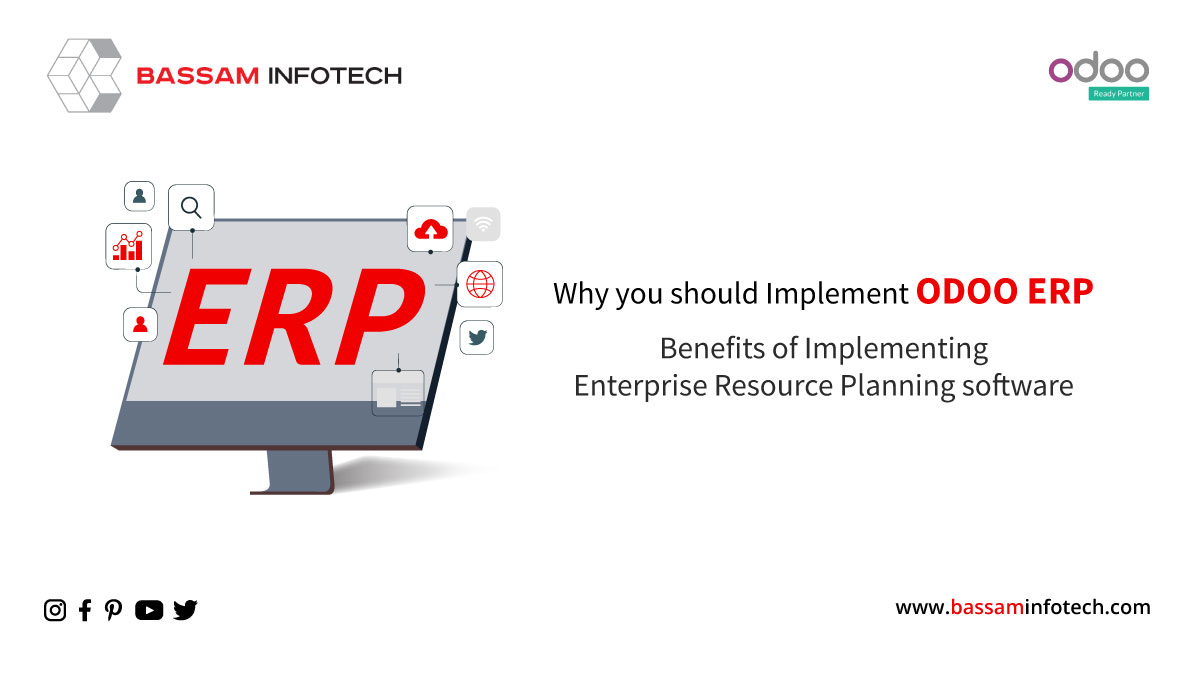 BASSAM INFOTECH

odoo
Ready Partner

ERP

Why you should Implement ODOO ERP

Benefits of Implementing Enterprise Resource Planning software

www.bassaminfotech.com